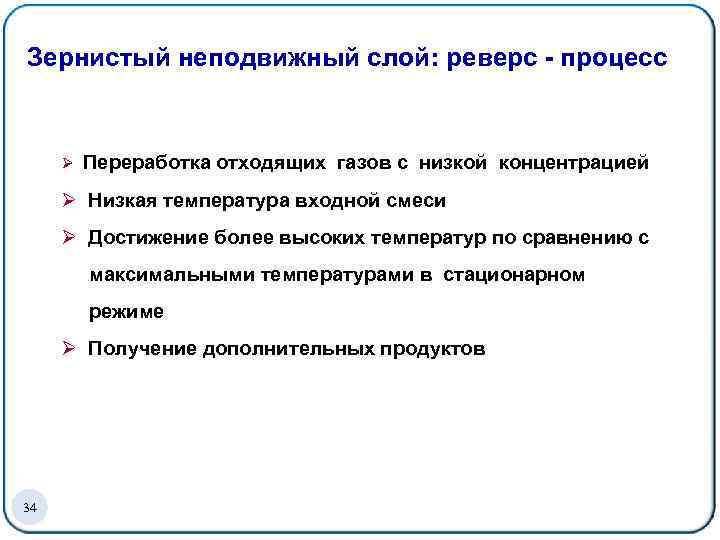 Зернистый неподвижный слой: реверс - процесс

➢ Переработка отходящих газов с низкой концентрацией

➢ Низкая температура входной смеси

➢ Достижение более высоких температур по сравнению с максимальными температурами в стационарном режиме

➢ Получение дополнительных продуктов

34